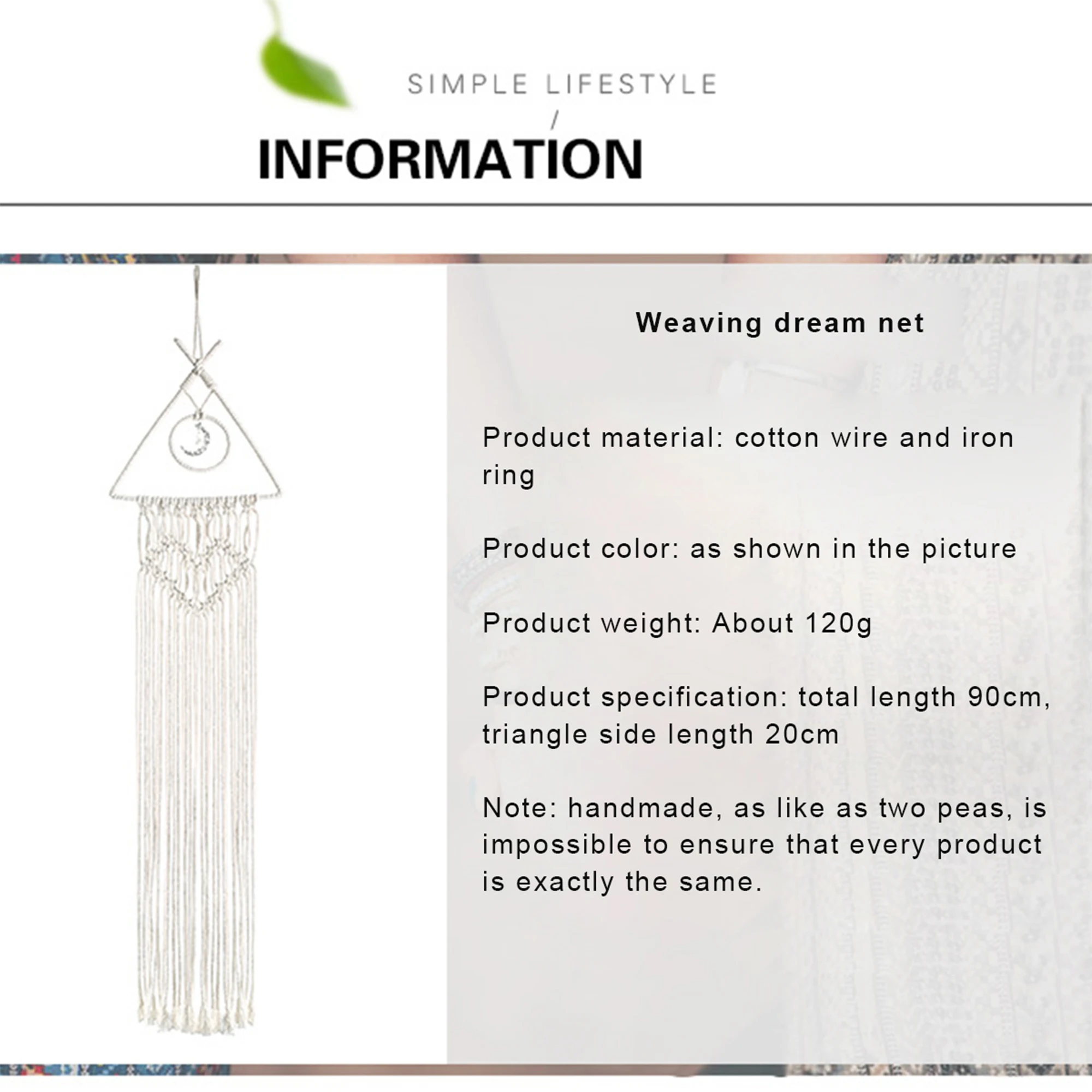 SIMPLE LIFESTYLE

/

INFORMATION

Weaving dream net

Product material: cotton wire and iron ring

Product color: as shown in the picture

Product weight: About 120g

Product specification: total length 90cm, triangle side length 20cm

Note: handmade, as like as two peas, is impossible to ensure that every product is exactly the same.